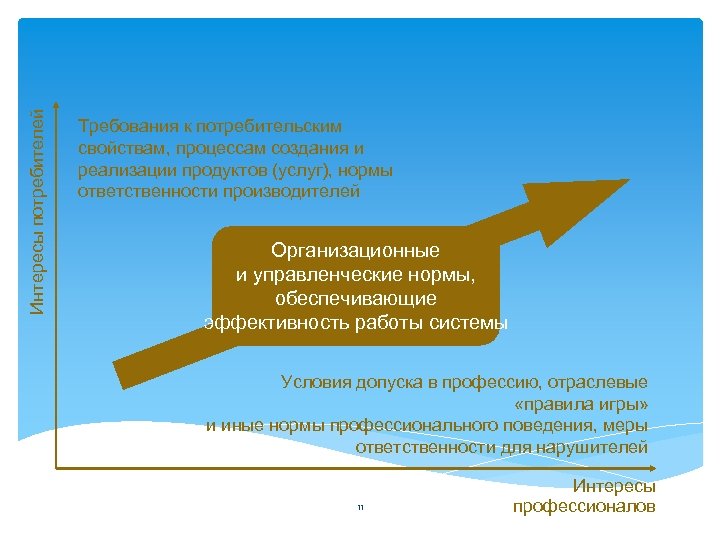 Интересы потребителей

Требования к потребительским свойствам, процессам создания и реализации продуктов (услуг), нормы ответственности производителей

Организационные и управленческие нормы, обеспечивающие эффективность работы системы

Условия допуска в профессию, отраслевые «правила игры» и иные нормы профессионального поведения, меры ответственности для нарушителей

Интересы профессионалов

11